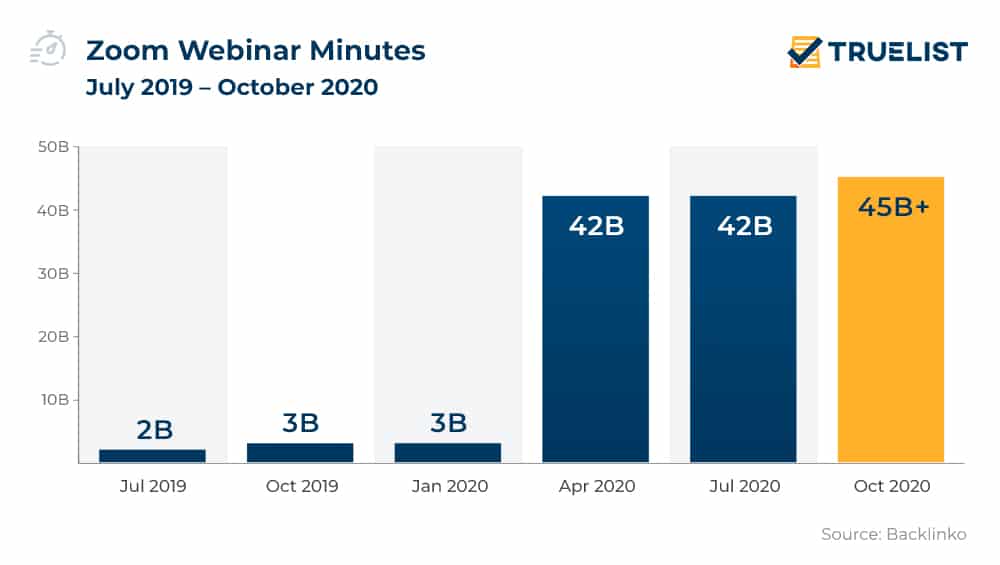 Zoom Webinar Minutes
July 2019 – October 2020

TRUELIST

50B
40B
30B
20B
10B

2B
3B
3B
42B
42B
45B+

Jul 2019
Oct 2019
Jan 2020
Apr 2020
Jul 2020
Oct 2020

Source: Backlinko